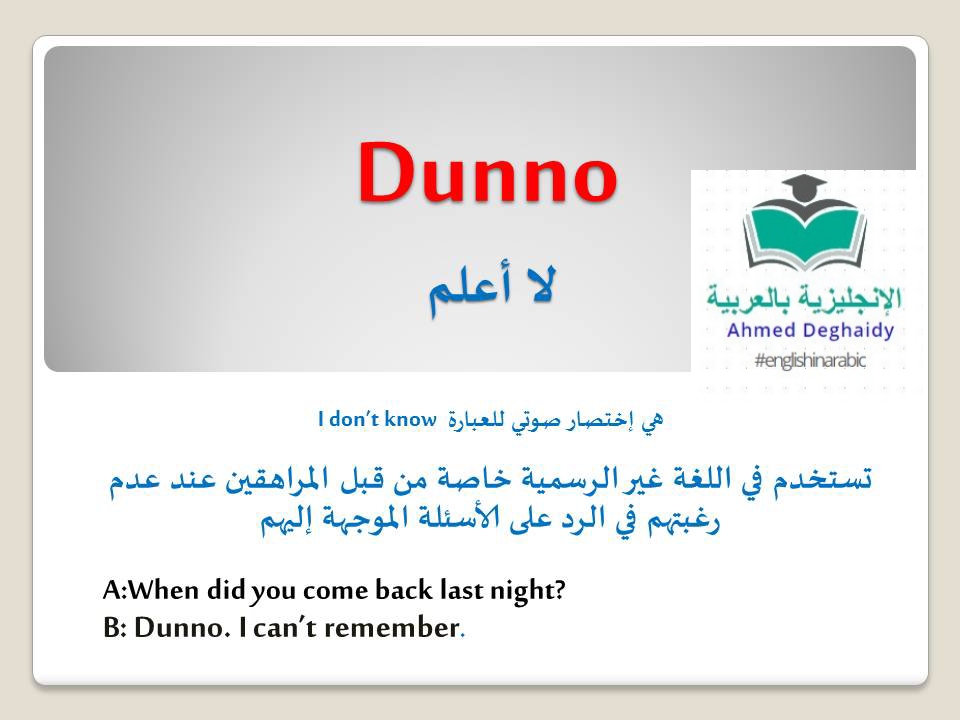 Dunno

لا أعلم

الإنجليزية بالعربية
Ahmed Deghaidy
#englishinarabic

هي إختصار صوتي للعبارة I don't know

تستخدم في اللغة غير الرسمية خاصة من قبل المراهقين عند عدم رغبتهم في الرد على الأسئلة الموجهة إليهم

A:When did you come back last night?
B: Dunno. I can't remember.